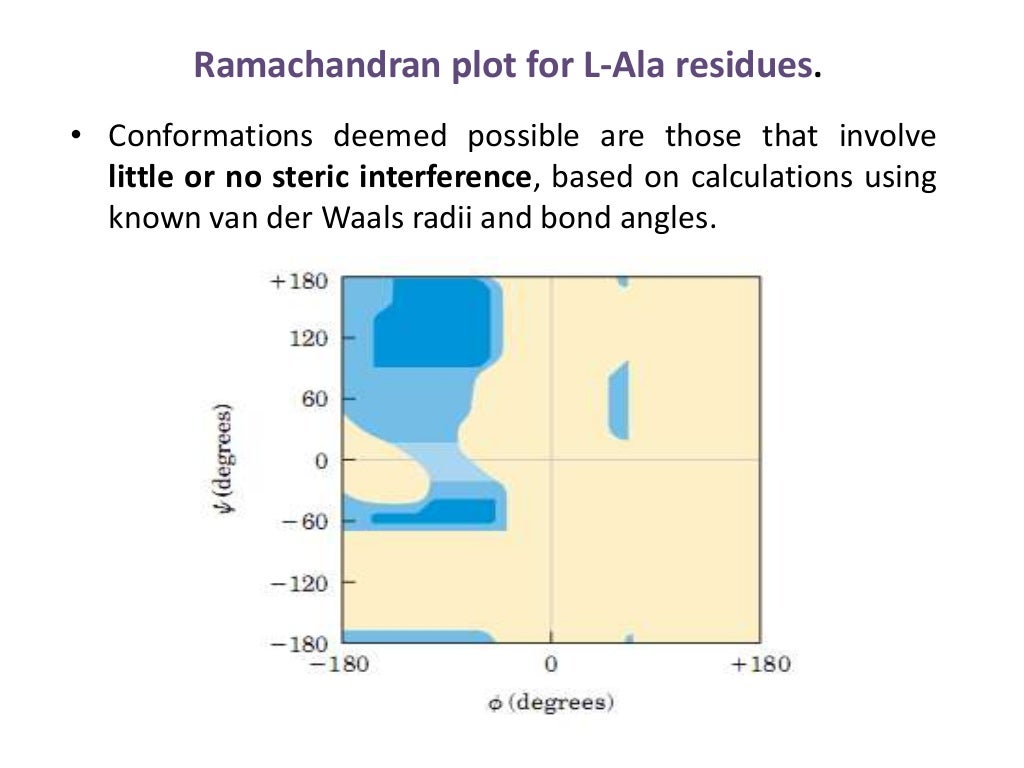 Ramachandran plot for L-Ala residues.

• Conformations deemed possible are those that involve **little or no steric interference**, based on calculations using known van der Waals radii and bond angles.

+180
120
60
0
−60
−120
−180
$\psi$ (degrees)
−180
0
+180
$\phi$ (degrees)